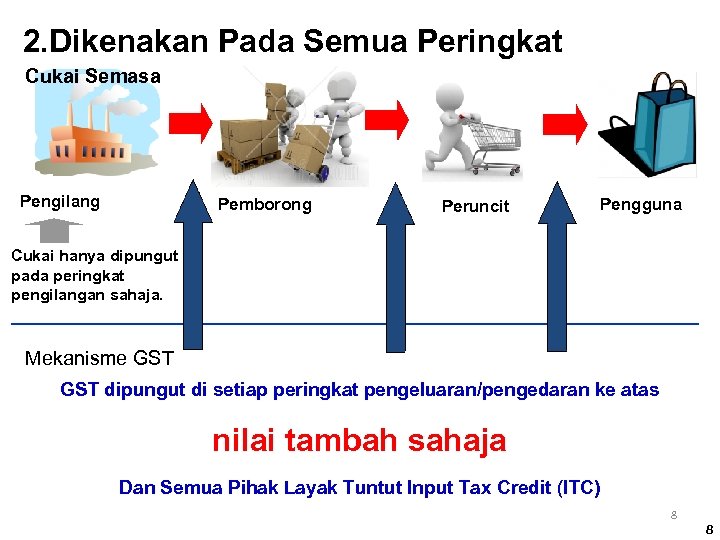 2.Dikenakan Pada Semua Peringkat

Cukai Semasa

Pengilang

Pemborong

Peruncit

Pengguna

Cukai hanya dipungut pada peringkat pengilangan sahaja.

Mekanisme GST

GST dipungut di setiap peringkat pengeluaran/pengedaran ke atas

nilai tambah sahaja

Dan Semua Pihak Layak Tuntut Input Tax Credit (ITC)

8

8